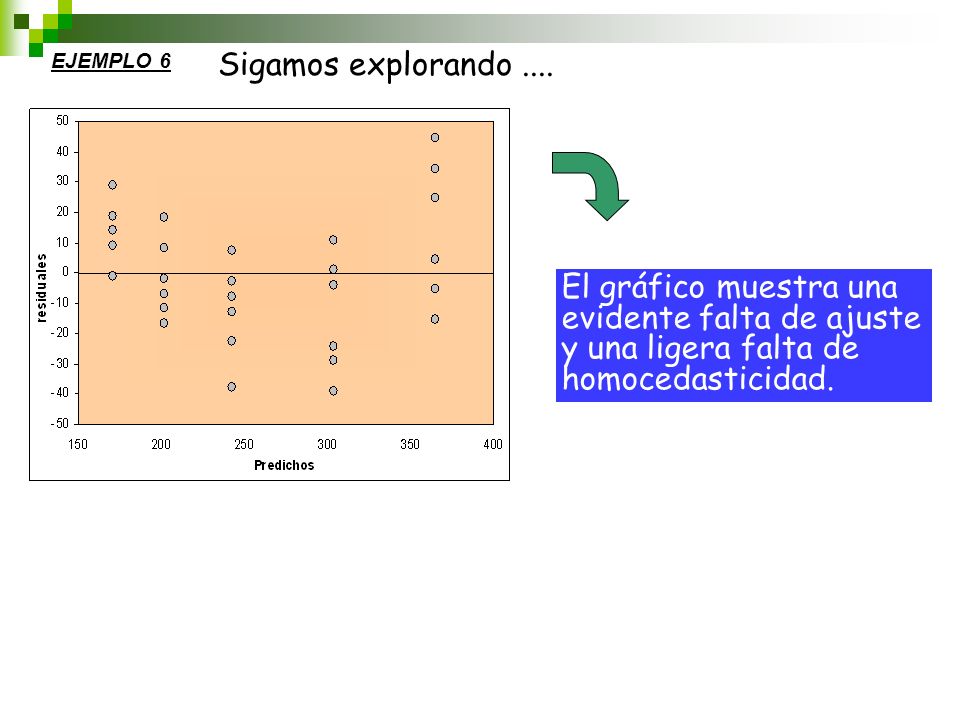 EJEMPLO 6

Sigamos explorando ....

50
40
30
20
10
0
-10
-20
-30
-40
-50
residuales
150
200
250
300
350
400
Predichos

El gráfico muestra una evidente falta de ajuste y una ligera falta de homocedasticidad.